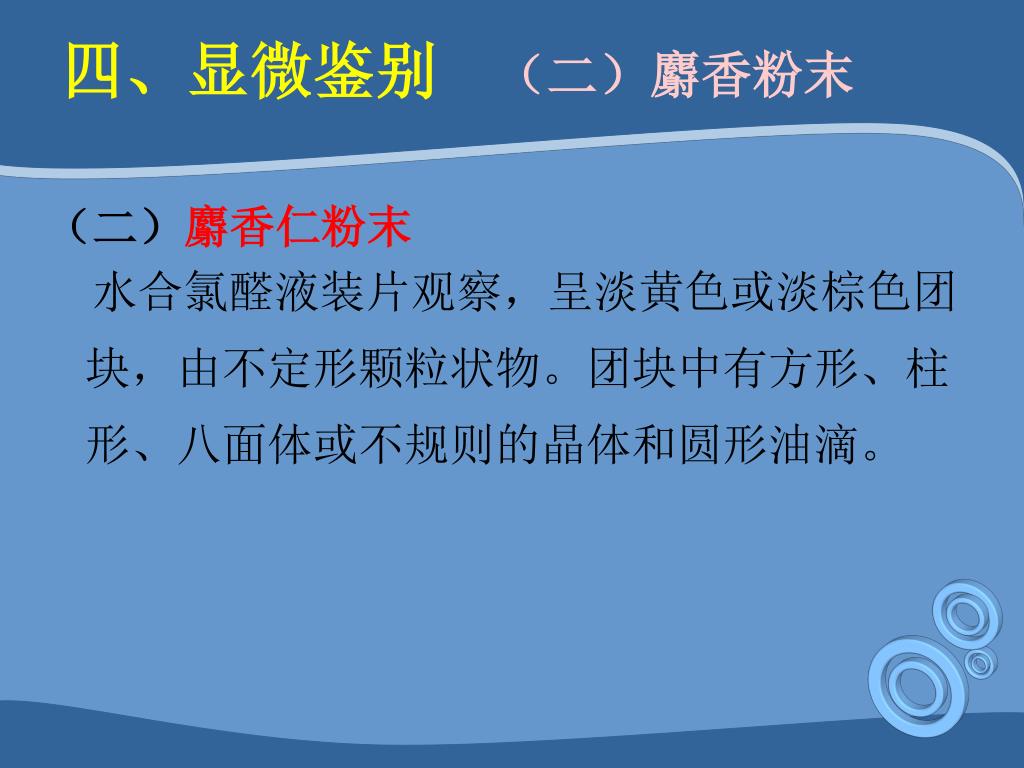 四、显微鉴别 （二）麝香粉末

（二）麝香仁粉末

水合氯醛液装片观察，呈淡黄色或淡棕色团块，由不定形颗粒状物。团块中有方形、柱形、八面体或不规则的晶体和圆形油滴。